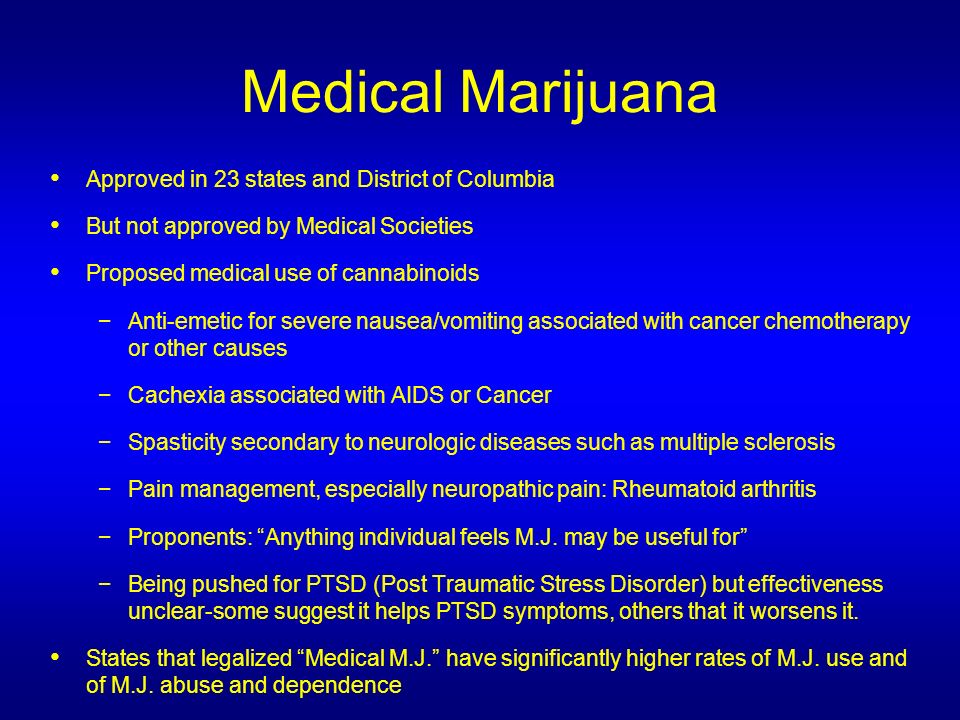 Medical Marijuana

• Approved in 23 states and District of Columbia

• But not approved by Medical Societies

• Proposed medical use of cannabinoids

− Anti-emetic for severe nausea/vomiting associated with cancer chemotherapy or other causes

− Cachexia associated with AIDS or Cancer

− Spasticity secondary to neurologic diseases such as multiple sclerosis

− Pain management, especially neuropathic pain: Rheumatoid arthritis

− Proponents: “Anything individual feels M.J. may be useful for”

− Being pushed for PTSD (Post Traumatic Stress Disorder) but effectiveness unclear-some suggest it helps PTSD symptoms, others that it worsens it.

• States that legalized “Medical M.J.” have significantly higher rates of M.J. use and of M.J. abuse and dependence